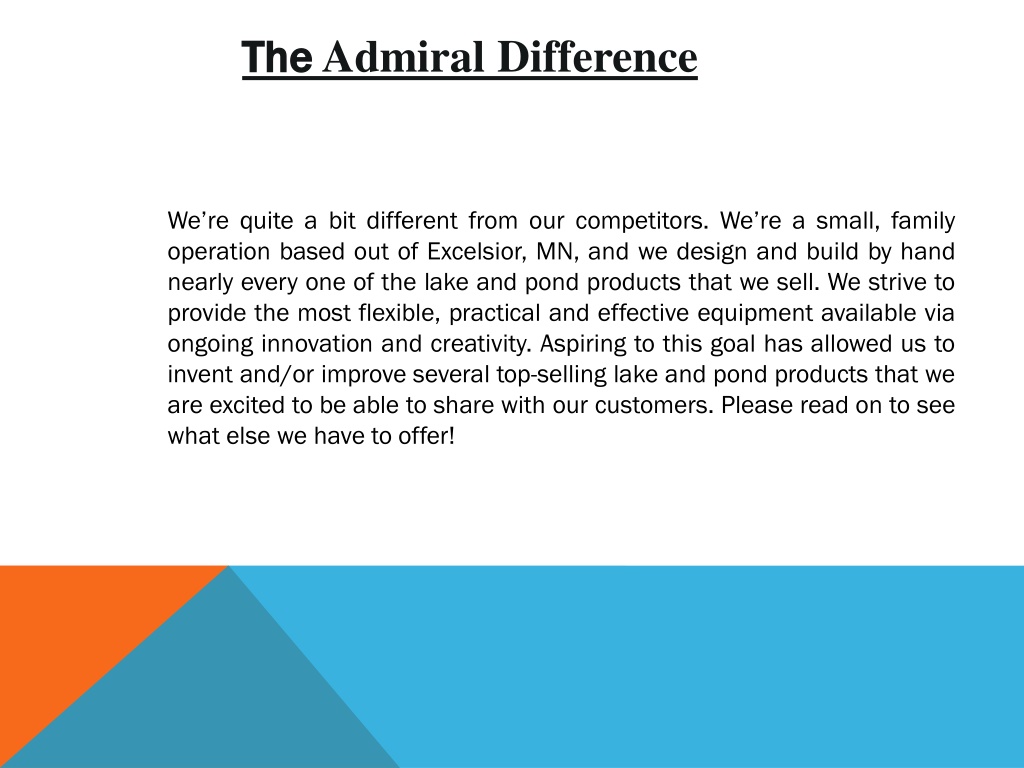 The Admiral Difference

We’re quite a bit different from our competitors. We’re a small, family operation based out of Excelsior, MN, and we design and build by hand nearly every one of the lake and pond products that we sell. We strive to provide the most flexible, practical and effective equipment available via ongoing innovation and creativity. Aspiring to this goal has allowed us to invent and/or improve several top-selling lake and pond products that we are excited to be able to share with our customers. Please read on to see what else we have to offer!